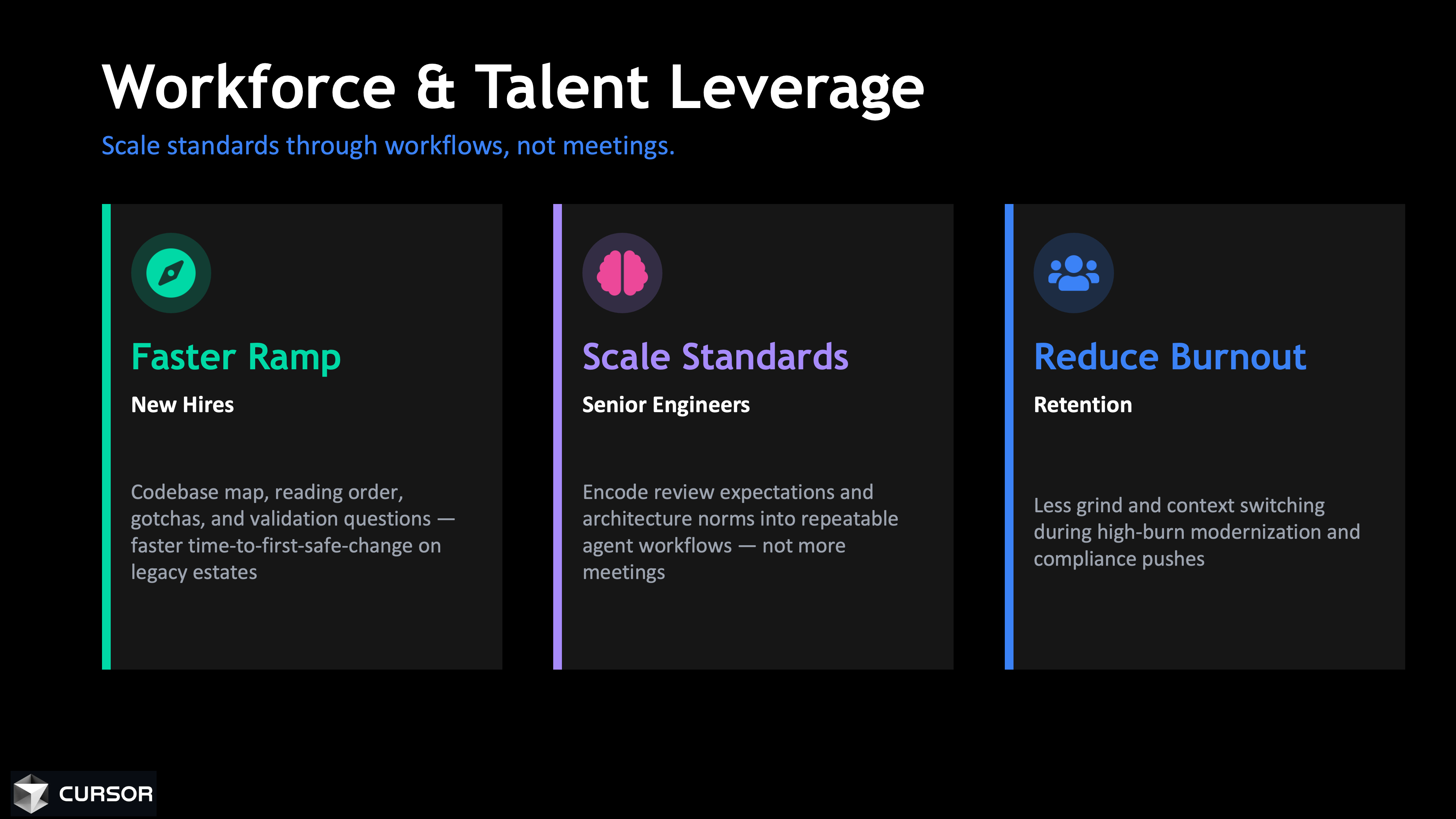 Workforce & Talent Leverage

Scale standards through workflows, not meetings.

Faster Ramp

New Hires

Codebase map, reading order, gotchas, and validation questions — faster time-to-first-safe-change on legacy estates

Scale Standards

Senior Engineers

Encode review expectations and architecture norms into repeatable agent workflows — not more meetings

Reduce Burnout

Retention

Less grind and context switching during high-burn modernization and compliance pushes

CURSOR